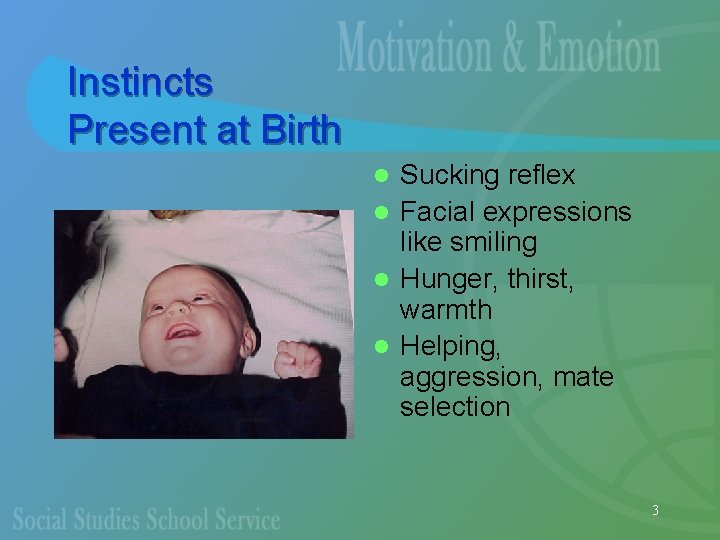 Motivation & Emotion

Instincts Present at Birth

- Sucking reflex
- Facial expressions like smiling
- Hunger, thirst, warmth
- Helping, aggression, mate selection

Social Studies School Service

3